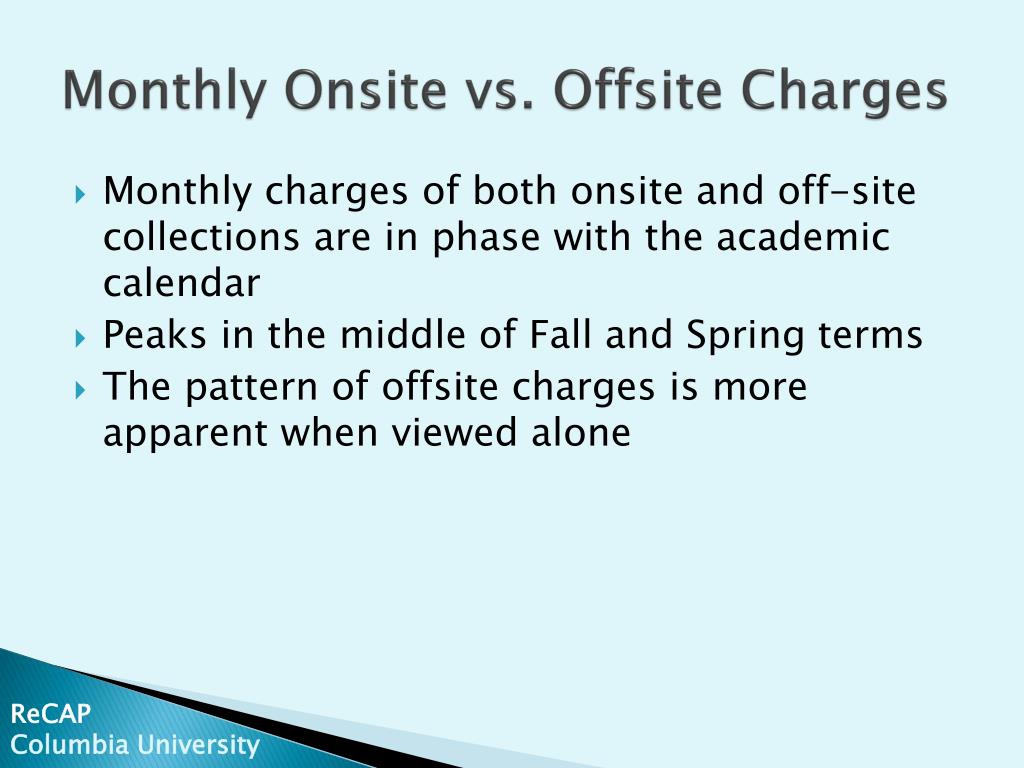 Monthly Onsite vs. Offsite Charges

Monthly charges of both onsite and off-site collections are in phase with the academic calendar

Peaks in the middle of Fall and Spring terms

The pattern of offsite charges is more apparent when viewed alone

ReCAP
Columbia University